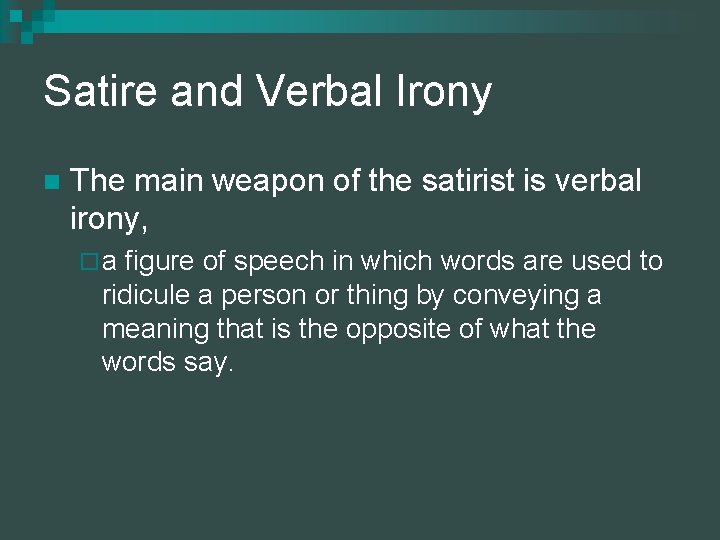 Satire and Verbal Irony

The main weapon of the satirist is verbal irony,

a figure of speech in which words are used to ridicule a person or thing by conveying a meaning that is the opposite of what the words say.